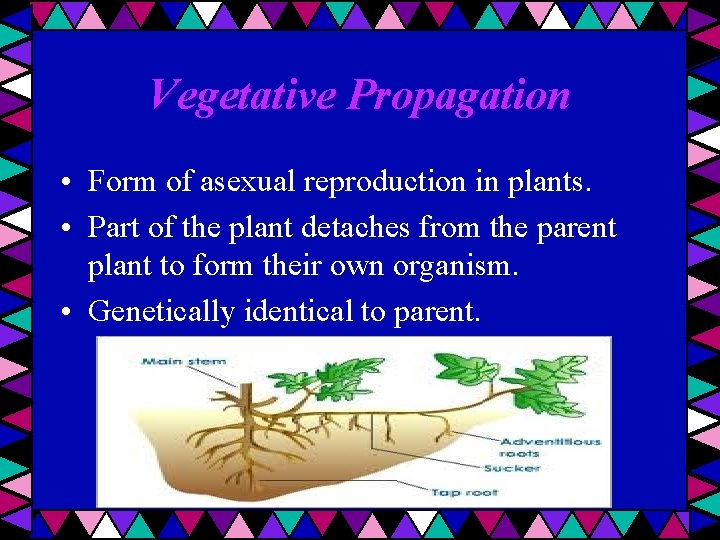 Vegetative Propagation

• Form of asexual reproduction in plants.
• Part of the plant detaches from the parent plant to form their own organism.
• Genetically identical to parent.

Main stem

Adventitious roots

Sucker

Tap root